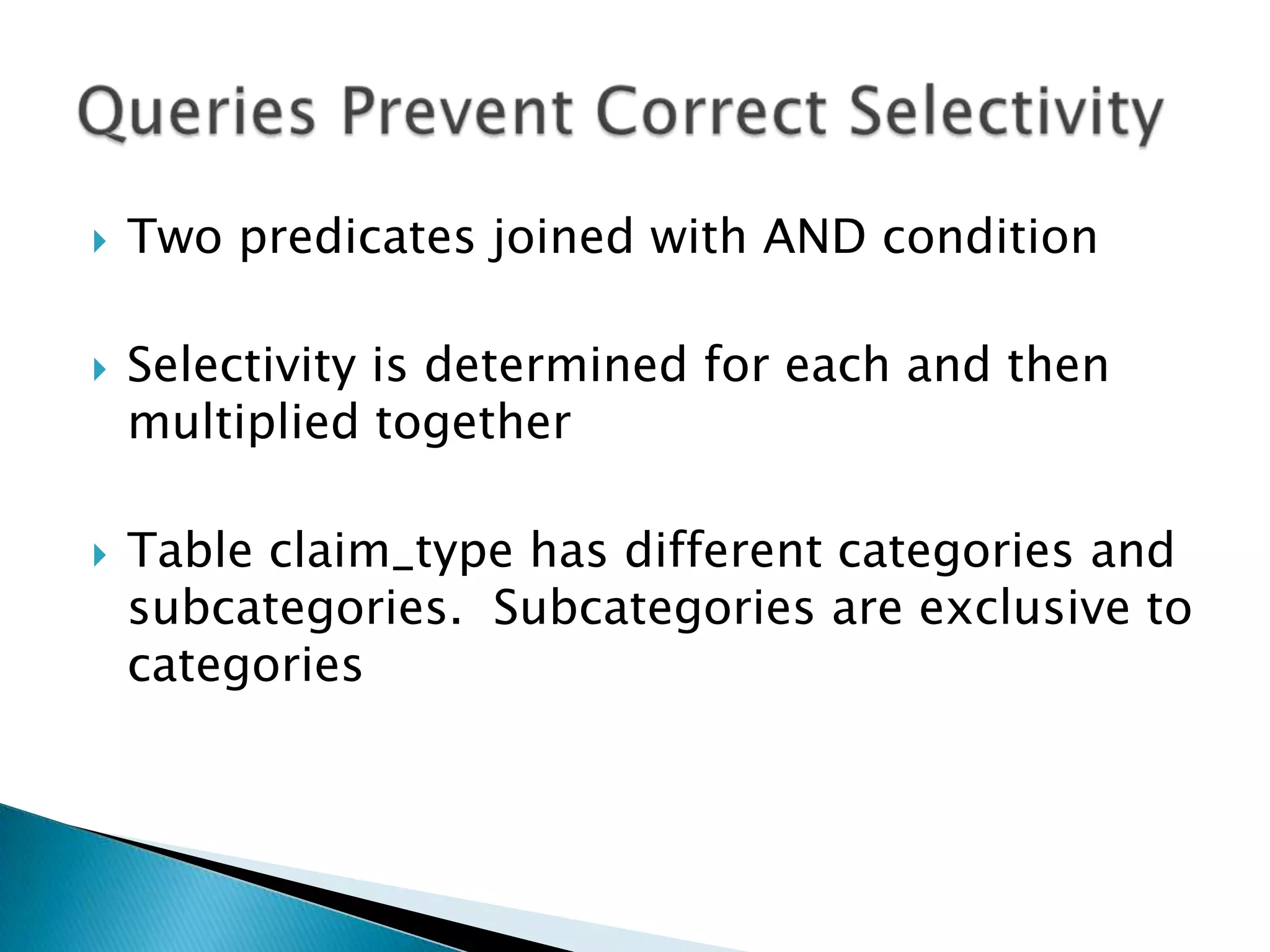 Queries Prevent Correct Selectivity

Two predicates joined with AND condition

Selectivity is determined for each and then multiplied together

Table claim_type has different categories and subcategories.  Subcategories are exclusive to categories